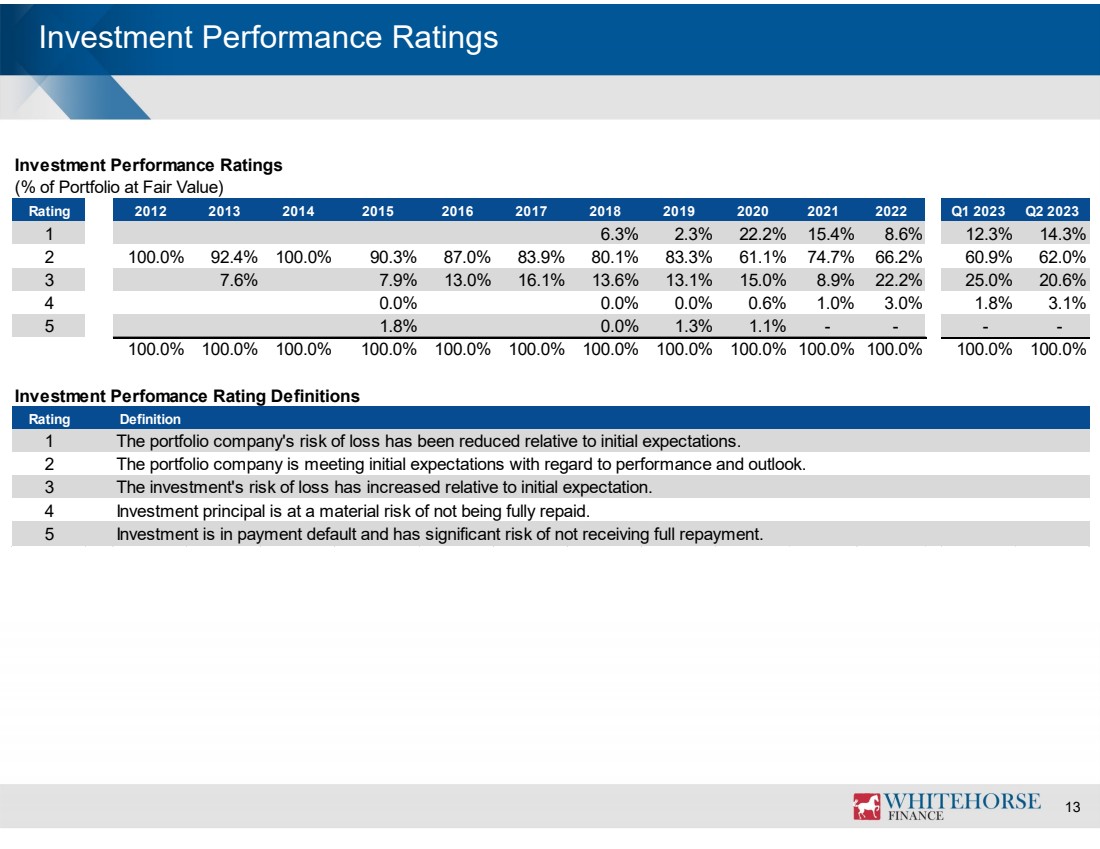 Investment Performance Ratings

Investment Performance Ratings
(% of Portfolio at Fair Value)

| Rating | 2012 | 2013 | 2014 | 2015 | 2016 | 2017 | 2018 | 2019 | 2020 | 2021 | 2022 | Q1 2023 | Q2 2023 |
|---|---|---|---|---|---|---|---|---|---|---|---|---|---|
| 1 | | | | | | | 6.3% | 2.3% | 22.2% | 15.4% | 8.6% | 12.3% | 14.3% |
| 2 | 100.0% | 92.4% | 100.0% | 90.3% | 87.0% | 83.9% | 80.1% | 83.3% | 61.1% | 74.7% | 66.2% | 60.9% | 62.0% |
| 3 | | 7.6% | | 7.9% | 13.0% | 16.1% | 13.6% | 13.1% | 15.0% | 8.9% | 22.2% | 25.0% | 20.6% |
| 4 | | | | 0.0% | | | 0.0% | 0.0% | 0.6% | 1.0% | 3.0% | 1.8% | 3.1% |
| 5 | | | | 1.8% | | | 0.0% | 1.3% | 1.1% | - | - | - | - |
| | 100.0% | 100.0% | 100.0% | 100.0% | 100.0% | 100.0% | 100.0% | 100.0% | 100.0% | 100.0% | 100.0% | 100.0% | 100.0% |

Investment Perfomance Rating Definitions

| Rating | Definition |
|---|---|
| 1 | The portfolio company's risk of loss has been reduced relative to initial expectations. |
| 2 | The portfolio company is meeting initial expectations with regard to performance and outlook. |
| 3 | The investment's risk of loss has increased relative to initial expectation. |
| 4 | Investment principal is at a material risk of not being fully repaid. |
| 5 | Investment is in payment default and has significant risk of not receiving full repayment. |

WHITEHORSE FINANCE 13